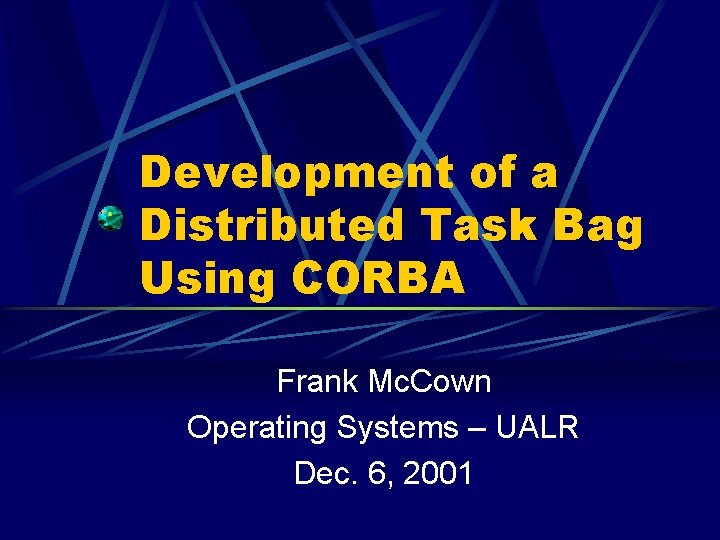 Development of a Distributed Task Bag Using CORBA

Frank McCown
Operating Systems – UALR
Dec. 6, 2001